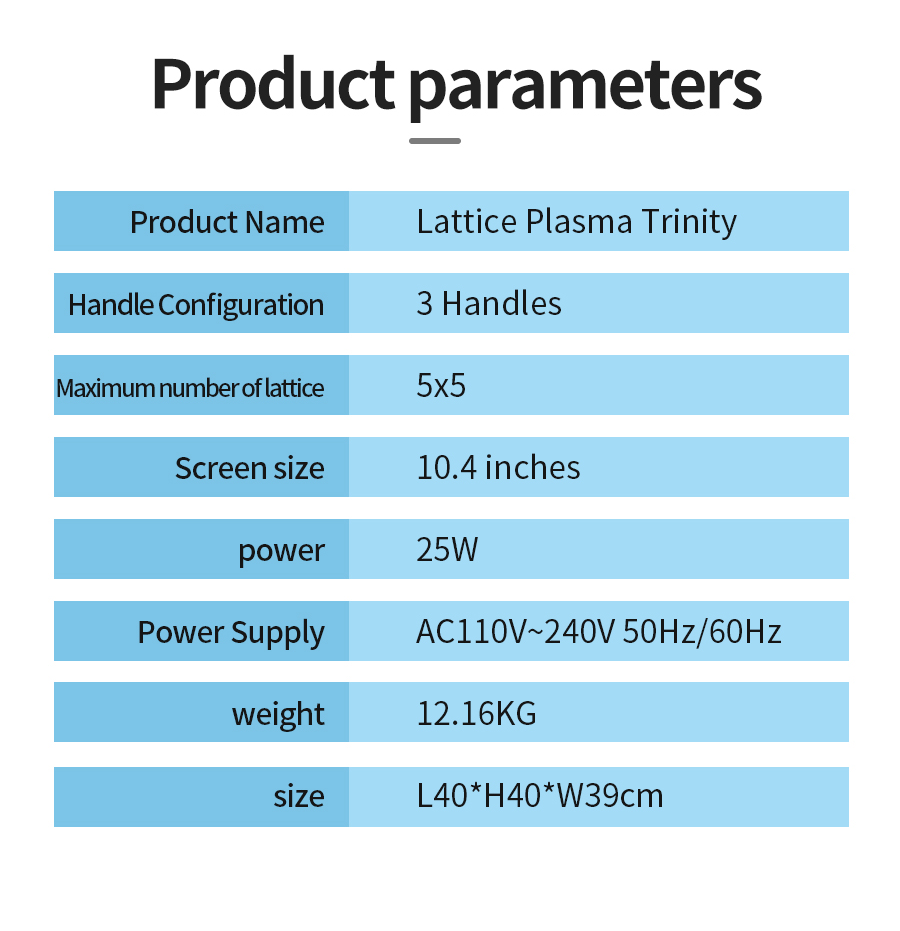 Product parameters

| Product Name | Lattice Plasma Trinity |
|---|---|
| Handle Configuration | 3 Handles |
| Maximum number of lattice | 5x5 |
| Screen size | 10.4 inches |
| power | 25W |
| Power Supply | AC110V~240V 50Hz/60Hz |
| weight | 12.16KG |
| size | L40*H40*W39cm |